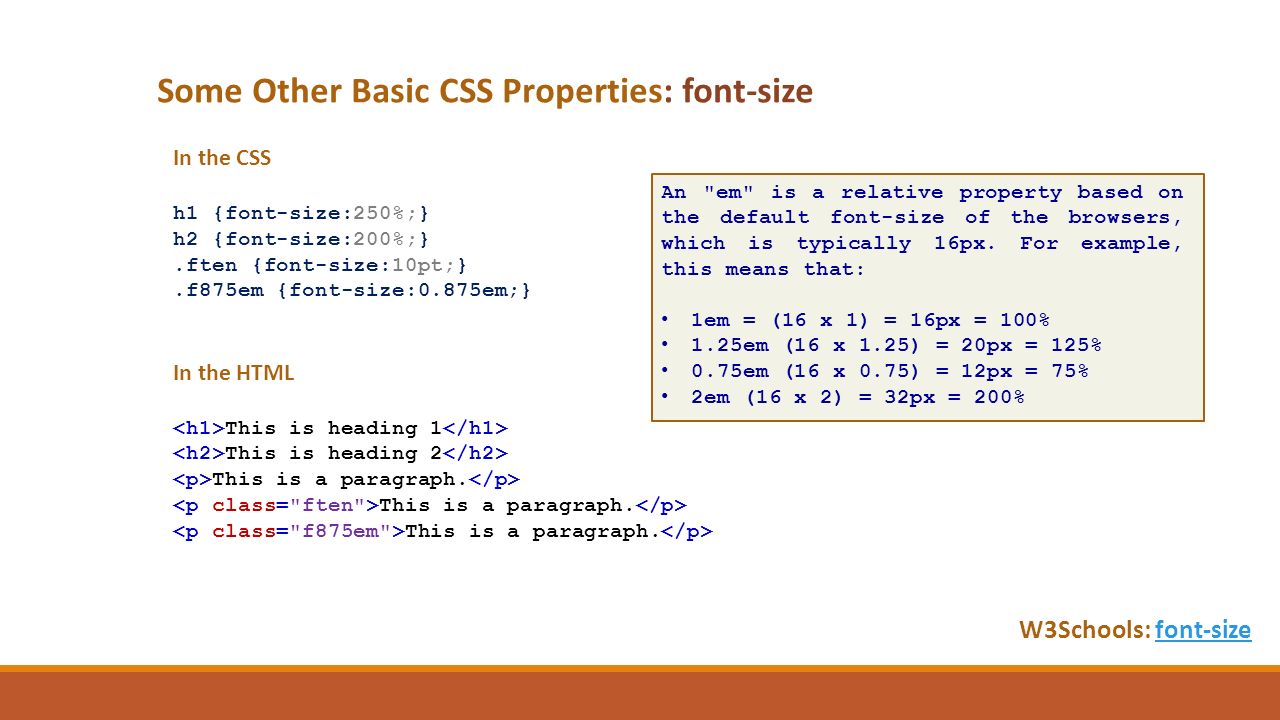 Some Other Basic CSS Properties: font-size

In the CSS

h1 {font-size:250%;}
h2 {font-size:200%;}
.ften {font-size:10pt;}
.f875em {font-size:0.875em;}

In the HTML

<h1>This is heading 1</h1>
<h2>This is heading 2</h2>
<p>This is a paragraph.</p>
<p class="ften">This is a paragraph.</p>
<p class="f875em">This is a paragraph.</p>

An "em" is a relative property based on the default font-size of the browsers, which is typically 16px. For example, this means that:

• 1em = (16 x 1) = 16px = 100%
• 1.25em (16 x 1.25) = 20px = 125%
• 0.75em (16 x 0.75) = 12px = 75%
• 2em (16 x 2) = 32px = 200%

W3Schools: font-size